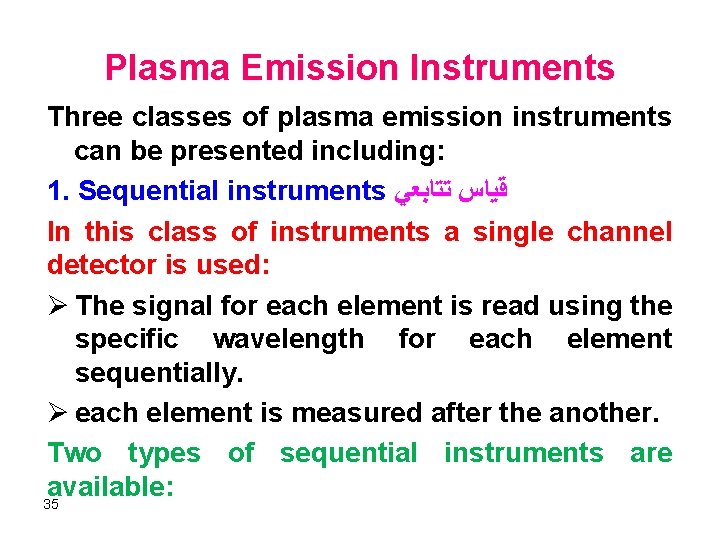 Plasma Emission Instruments

Three classes of plasma emission instruments can be presented including:

1. Sequential instruments قياس تتابعي

In this class of instruments a single channel detector is used:

➢ The signal for each element is read using the specific wavelength for each element sequentially.

➢ each element is measured after the another.

Two types of sequential instruments are available:

35